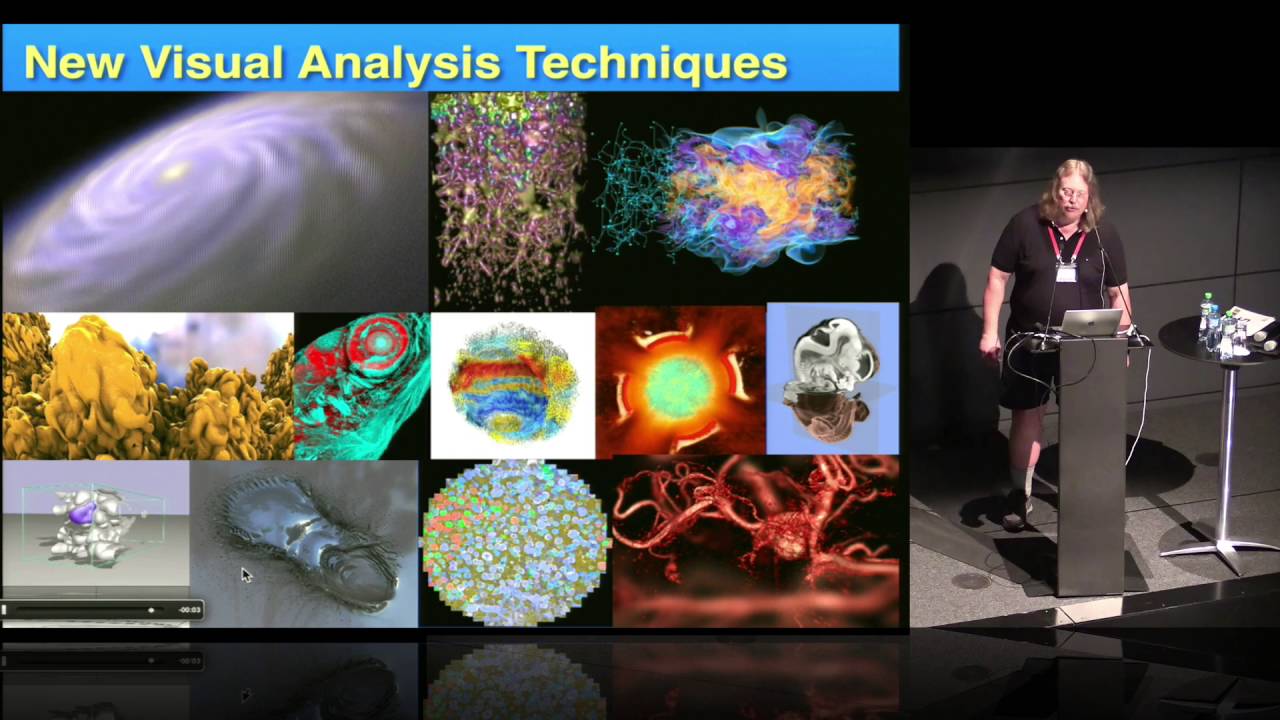 New Visual Analysis Techniques

-00:03